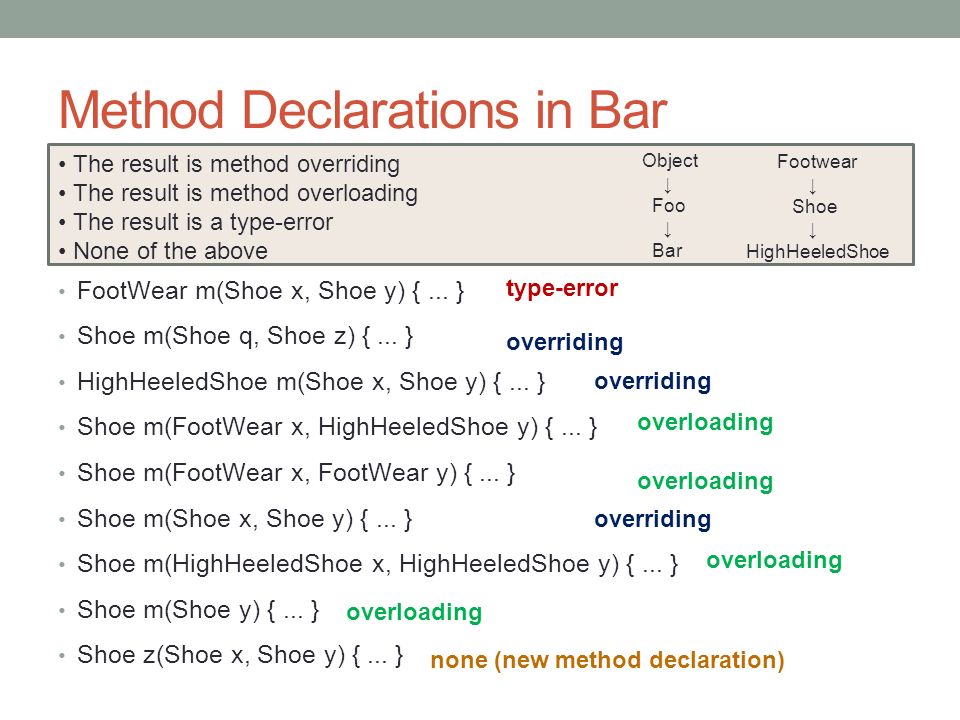 Method Declarations in Bar

• The result is method overriding
• The result is method overloading
• The result is a type-error
• None of the above

Object
↓
Foo
↓
Bar

Footwear
↓
Shoe
↓
HighHeeledShoe

• FootWear m(Shoe x, Shoe y) { ... } type-error
• Shoe m(Shoe q, Shoe z) { ... } overriding
• HighHeeledShoe m(Shoe x, Shoe y) { ... } overriding
• Shoe m(FootWear x, HighHeeledShoe y) { ... } overloading
• Shoe m(FootWear x, FootWear y) { ... } overloading
• Shoe m(Shoe x, Shoe y) { ... } overriding
• Shoe m(HighHeeledShoe x, HighHeeledShoe y) { ... } overloading
• Shoe m(Shoe y) { ... } overloading
• Shoe z(Shoe x, Shoe y) { ... } none (new method declaration)